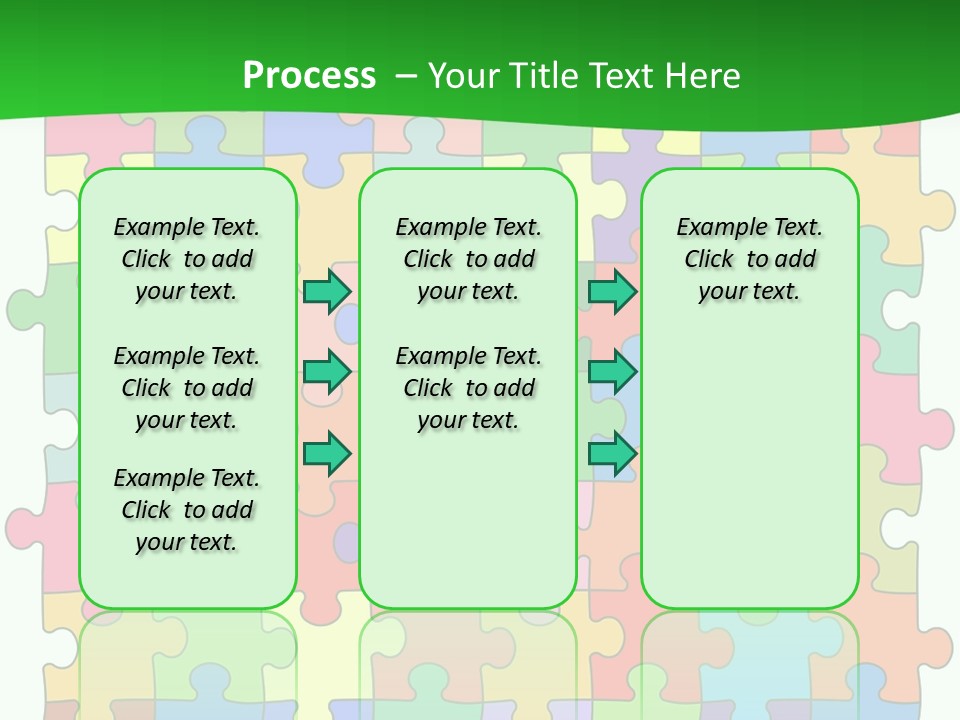 Process – Your Title Text Here

Example Text. Click to add your text.

Example Text. Click to add your text.

Example Text. Click to add your text.

Example Text. Click to add your text.

Example Text. Click to add your text.

Example Text. Click to add your text.